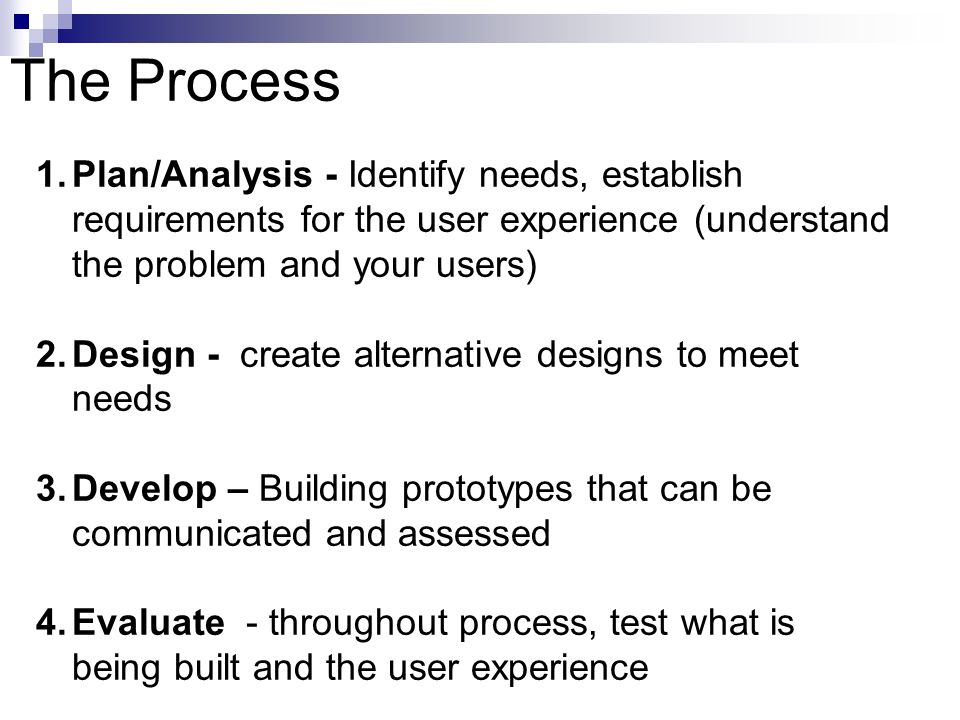 The Process

1. Plan/Analysis - Identify needs, establish requirements for the user experience (understand the problem and your users)

2. Design - create alternative designs to meet needs

3. Develop – Building prototypes that can be communicated and assessed

4. Evaluate - throughout process, test what is being built and the user experience